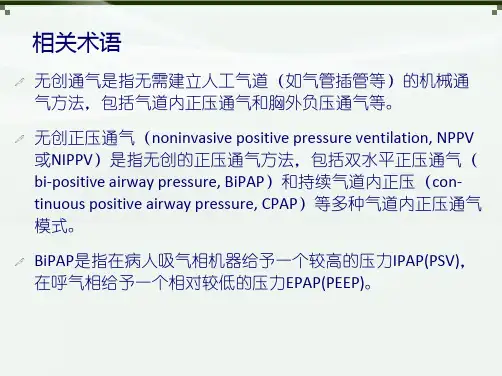 相关术语

无创通气是指无需建立人工气道（如气管插管等）的机械通气方法，包括气道内正压通气和胸外负压通气等。

无创正压通气（noninvasive positive pressure ventilation, NPPV或NIPPV）是指无创的正压通气方法，包括双水平正压通气（bi-positive airway pressure, BiPAP）和持续气道内正压（continuous positive airway pressure, CPAP）等多种气道内正压通气模式。

BiPAP是指在病人吸气相机器给予一个较高的压力IPAP(PSV)，在呼气相给予一个相对较低的压力EPAP(PEEP)。